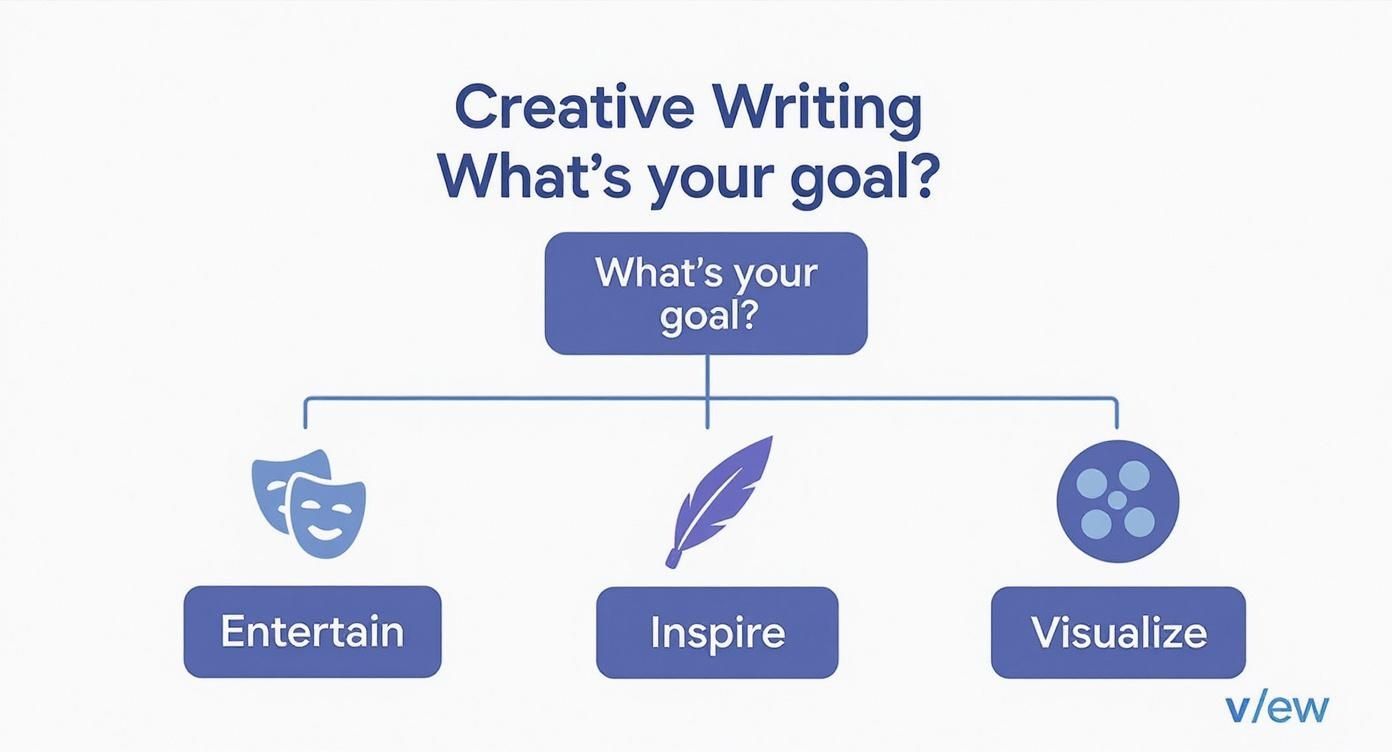 Creative Writing
What's your goal?

What's your goal?

Entertain

Inspire

Visualize

v/ew